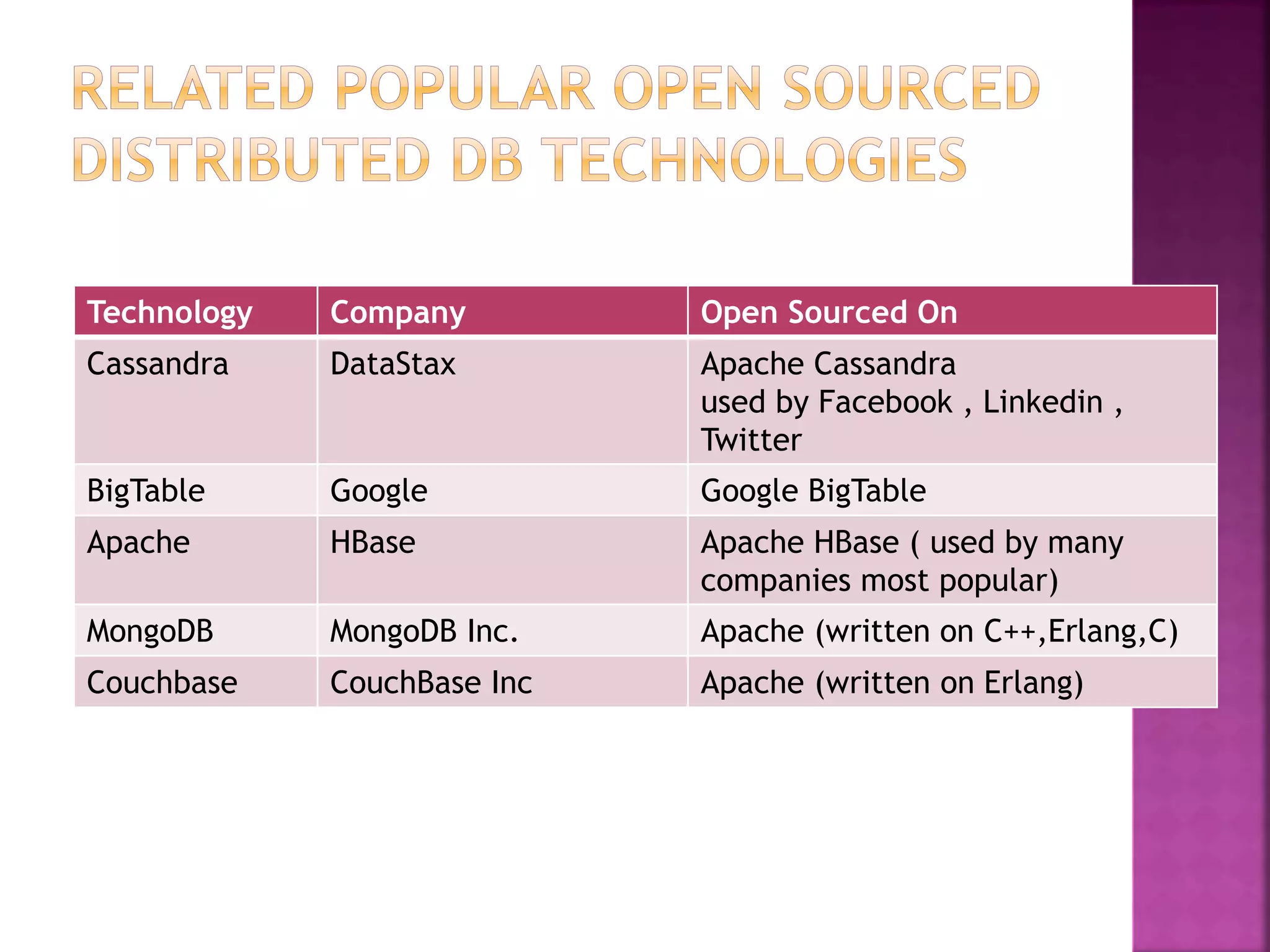 RELATED POPULAR OPEN SOURCED DISTRIBUTED DB TECHNOLOGIES

| Technology | Company | Open Sourced On |
|---|---|---|
| Cassandra | DataStax | Apache Cassandra used by Facebook , Linkedin , Twitter |
| BigTable | Google | Google BigTable |
| Apache | HBase | Apache HBase ( used by many companies most popular) |
| MongoDB | MongoDB Inc. | Apache (written on C++,Erlang,C) |
| Couchbase | CouchBase Inc | Apache (written on Erlang) |